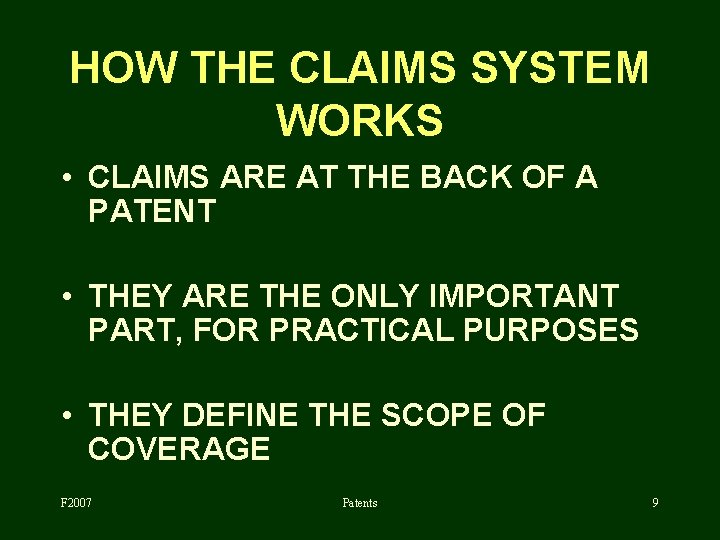 HOW THE CLAIMS SYSTEM WORKS

• CLAIMS ARE AT THE BACK OF A PATENT

• THEY ARE THE ONLY IMPORTANT PART, FOR PRACTICAL PURPOSES

• THEY DEFINE THE SCOPE OF COVERAGE

F2007 Patents 9